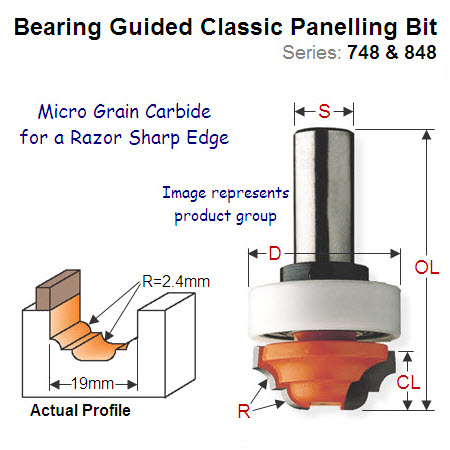 Bearing Guided Classic Panelling Bit
Series: 748 & 848

Micro Grain Carbide
for a Razor Sharp Edge

Image represents
product group

S

D

OL

CL

R

R=2.4mm

19mm

Actual Profile